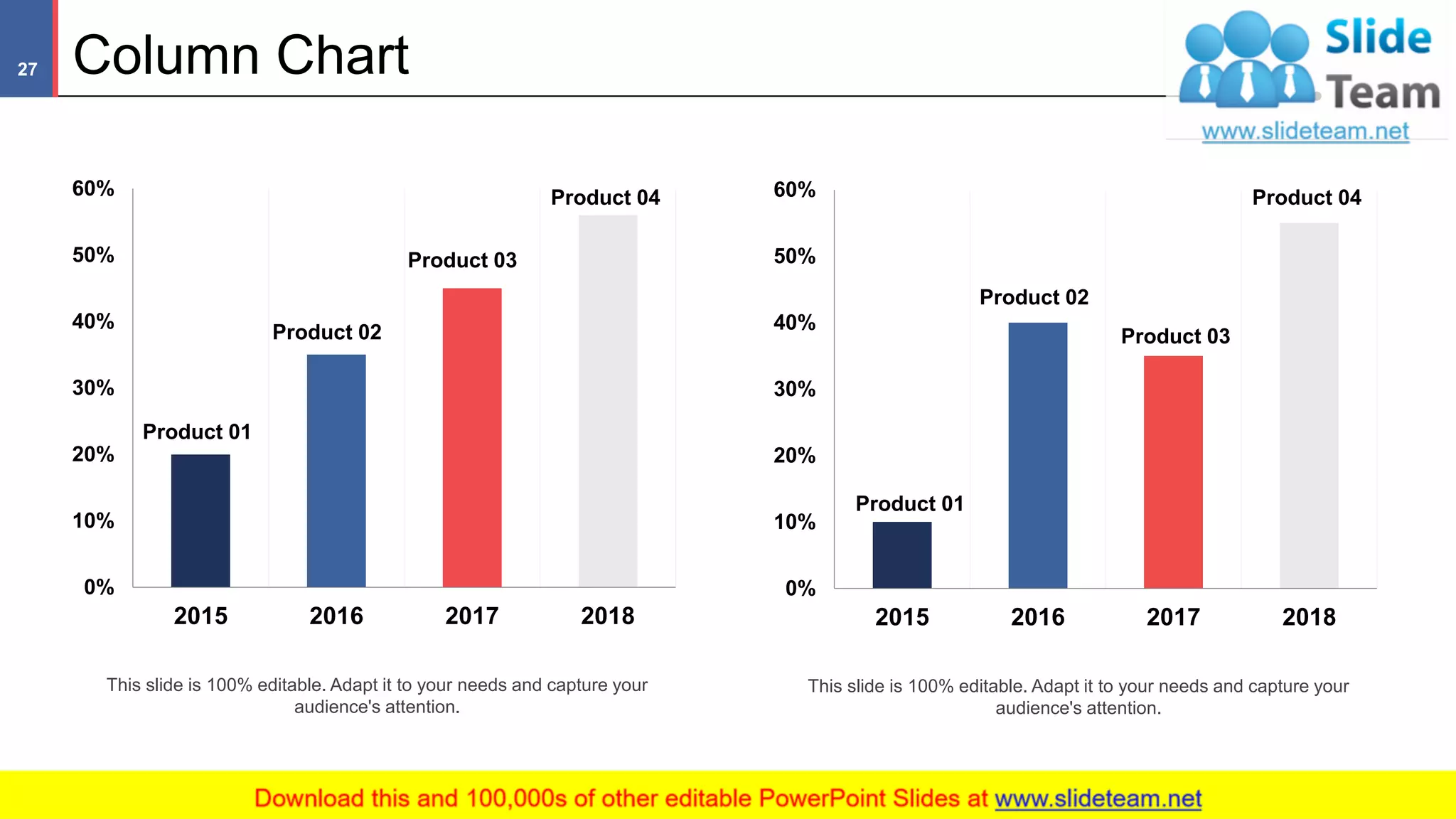 27

Column Chart

Slide Team
www.slideteam.net

60%
50%
40%
30%
20%
10%
0%

Product 01
Product 02
Product 03
Product 04

2015
2016
2017
2018

This slide is 100% editable. Adapt it to your needs and capture your audience's attention.

60%
50%
40%
30%
20%
10%
0%

Product 01
Product 02
Product 03
Product 04

2015
2016
2017
2018

This slide is 100% editable. Adapt it to your needs and capture your audience's attention.

Download this and 100,000s of other editable PowerPoint Slides at www.slideteam.net